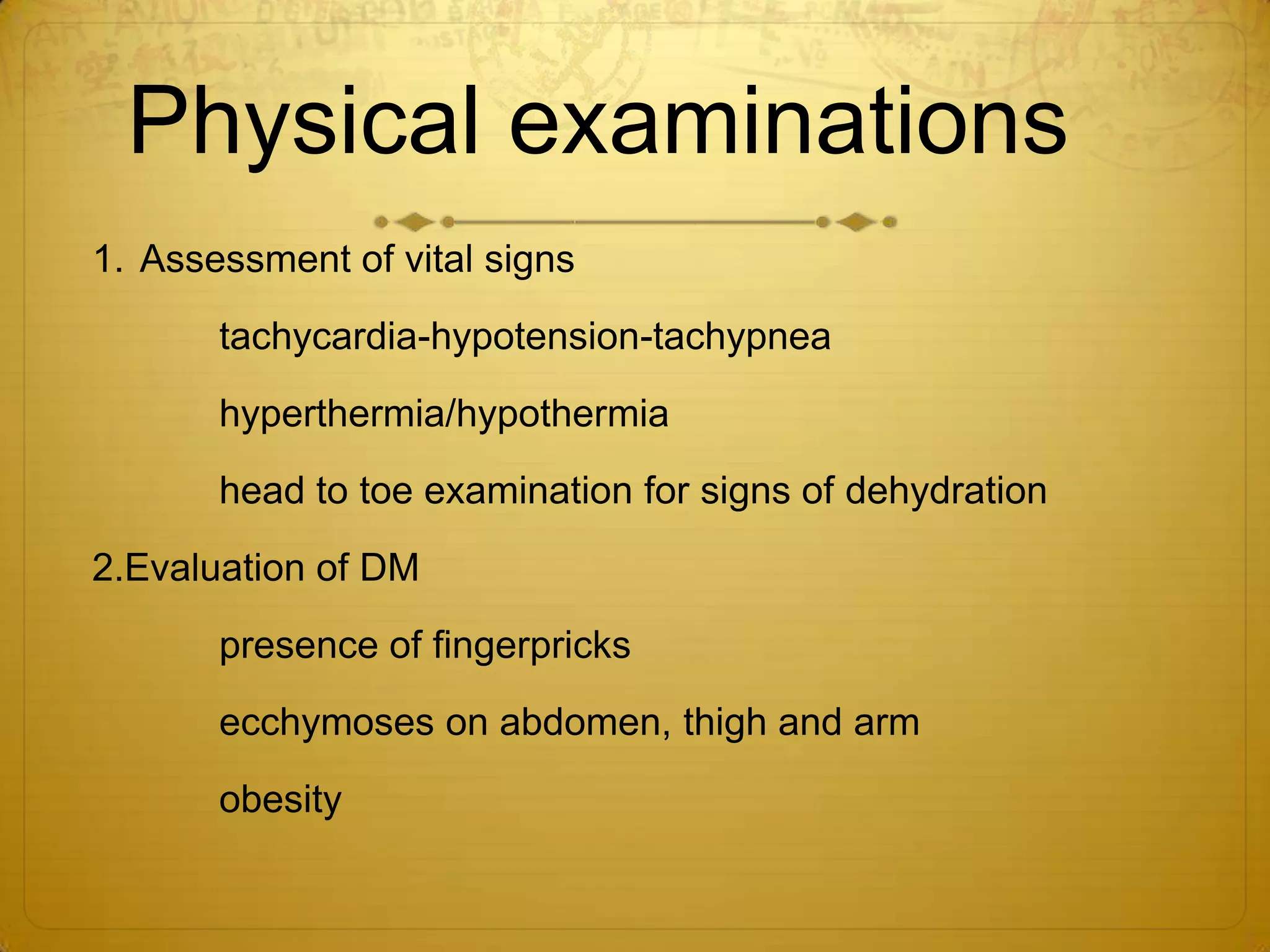 Physical examinations

1. Assessment of vital signs

tachycardia-hypotension-tachypnea

hyperthermia/hypothermia

head to toe examination for signs of dehydration

2.Evaluation of DM

presence of fingerpricks

ecchymoses on abdomen, thigh and arm

obesity